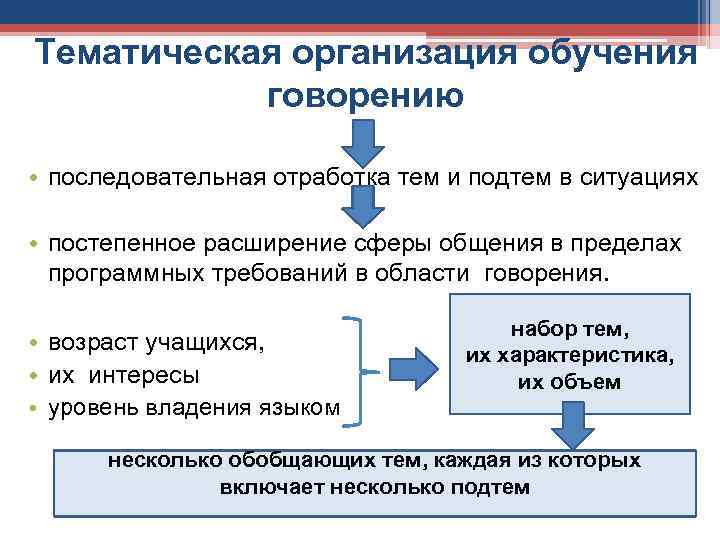 Тематическая организация обучения говорению

• последовательная отработка тем и подтем в ситуациях

• постепенное расширение сферы общения в пределах программных требований в области говорения.

• возраст учащихся,
• их интересы
• уровень владения языком

набор тем, их характеристика, их объем

несколько обобщающих тем, каждая из которых включает несколько подтем